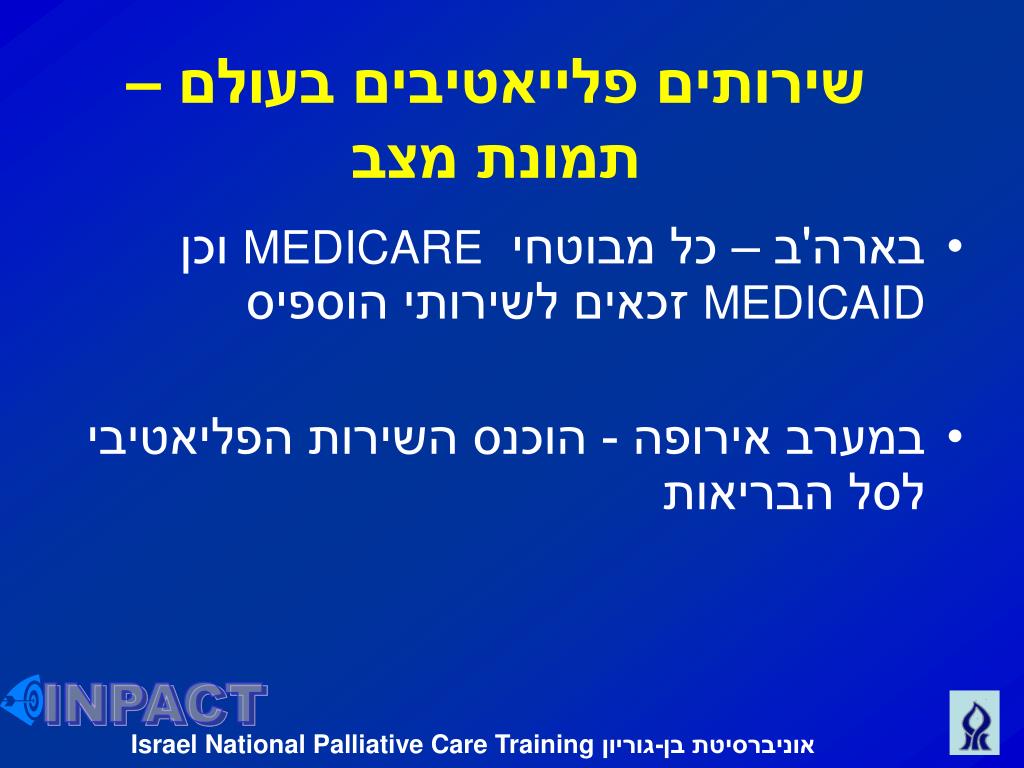 שירותים פלייאטיבים בעולם – תמונת מצב

• בארה'ב – כל מבוטחי MEDICARE וכן MEDICAID זכאים לשירותי הוספיס

• במערב אירופה - הוכנס השירות הפליאטיבי לסל הבריאות

INPACT

Israel National Palliative Care Training אוניברסיטת בן-גוריון